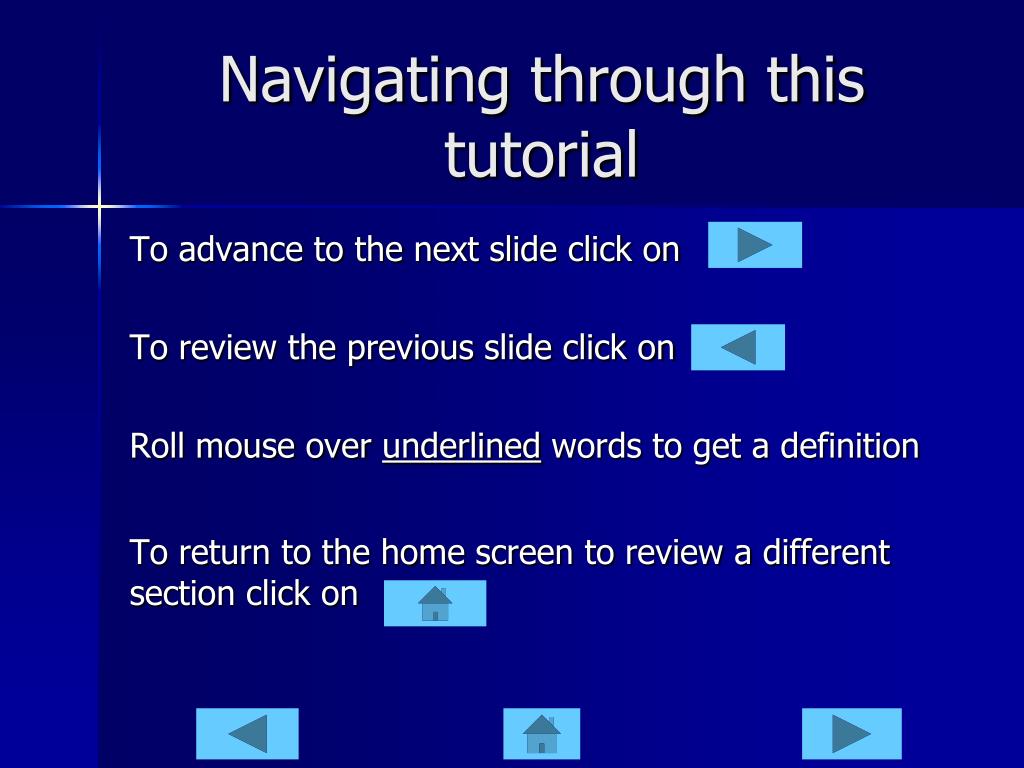 Navigating through this tutorial

To advance to the next slide click on

To review the previous slide click on

Roll mouse over underlined words to get a definition

To return to the home screen to review a different section click on